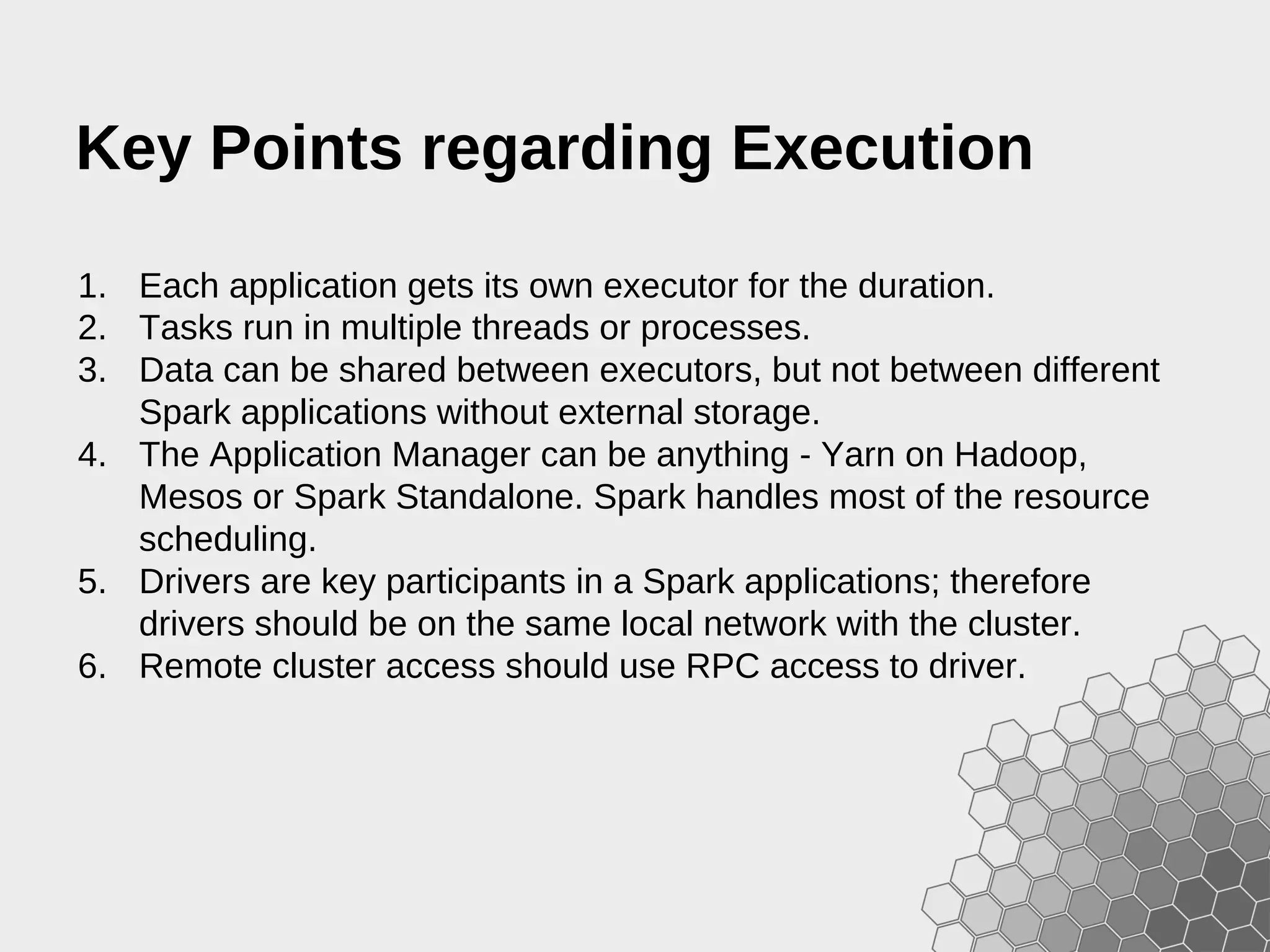 Key Points regarding Execution

1. Each application gets its own executor for the duration.
2. Tasks run in multiple threads or processes.
3. Data can be shared between executors, but not between different Spark applications without external storage.
4. The Application Manager can be anything - Yarn on Hadoop, Mesos or Spark Standalone. Spark handles most of the resource scheduling.
5. Drivers are key participants in a Spark applications; therefore drivers should be on the same local network with the cluster.
6. Remote cluster access should use RPC access to driver.